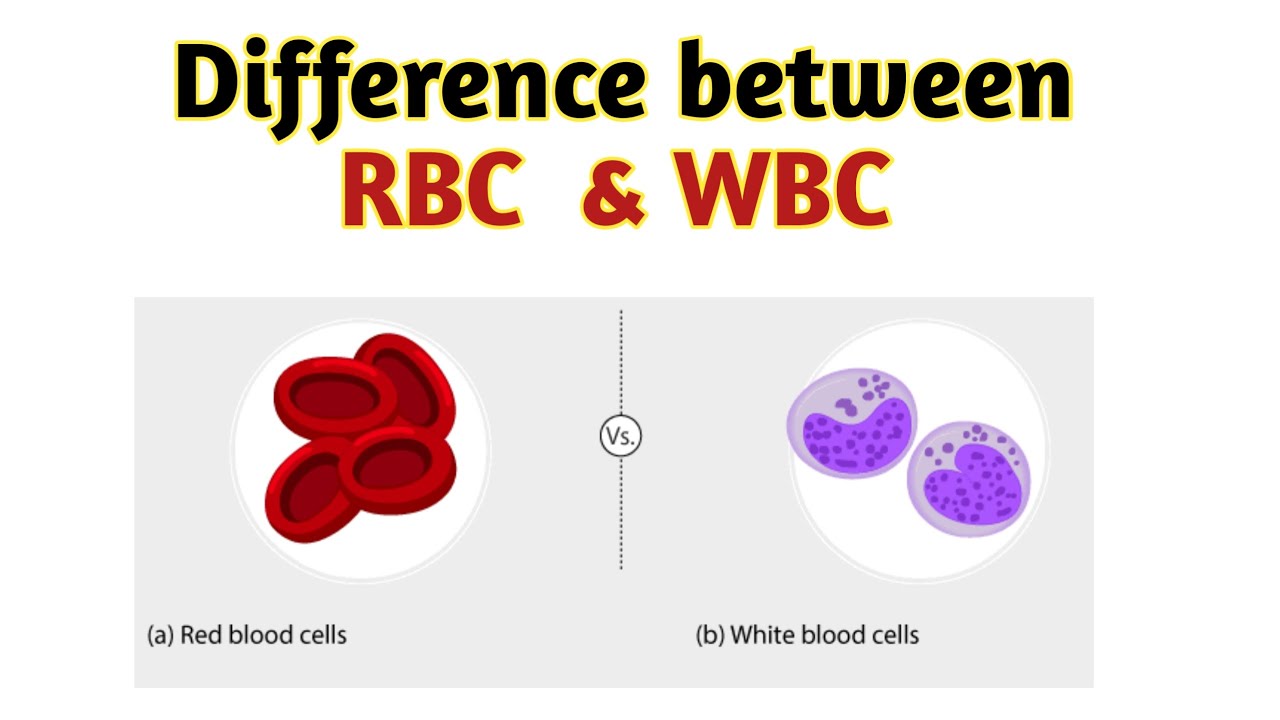 Difference between
RBC & WBC

Vs.

(a) Red blood cells

(b) White blood cells